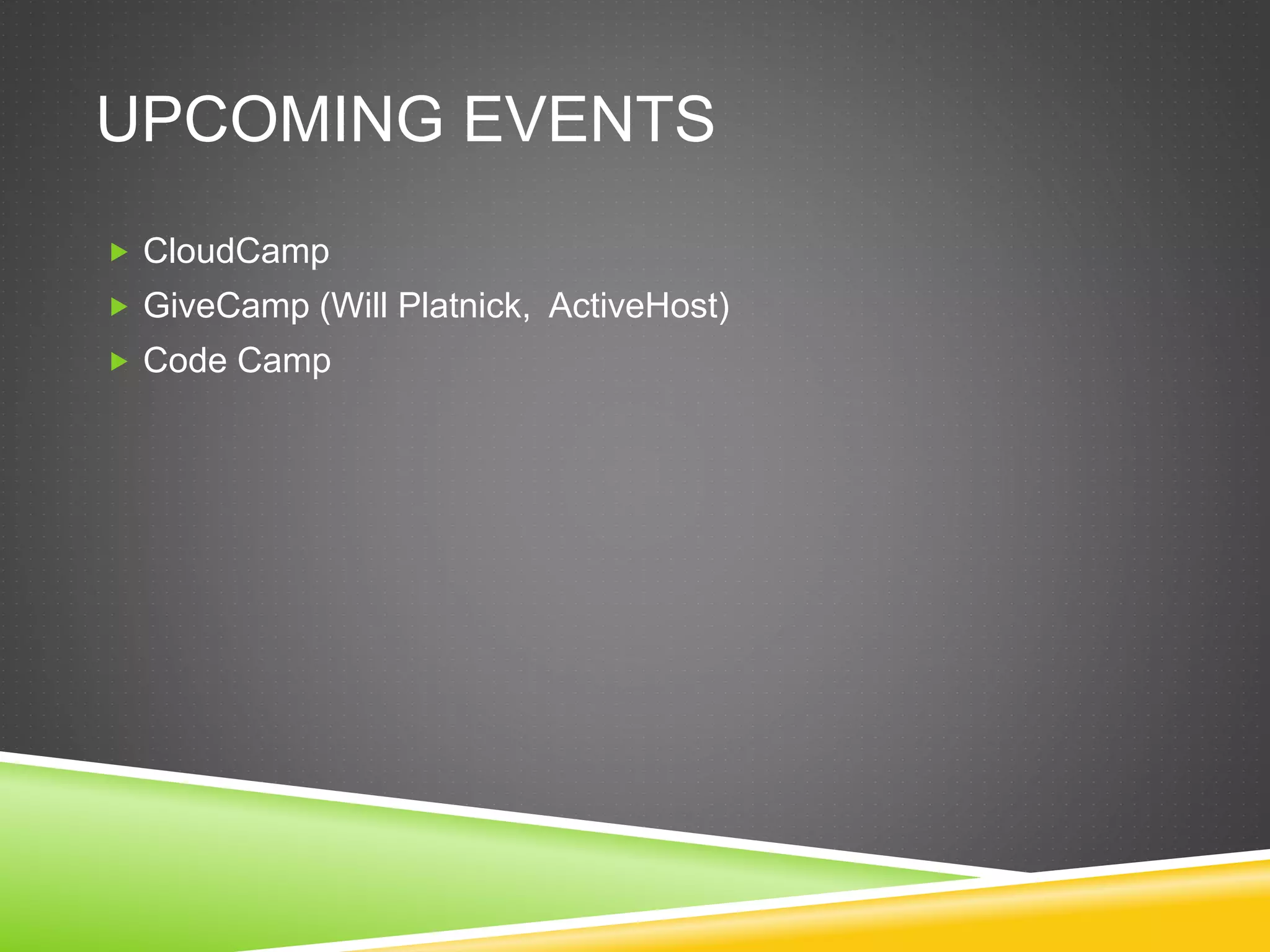 UPCOMING EVENTS

CloudCamp
GiveCamp (Will Platnick,  ActiveHost)
Code Camp